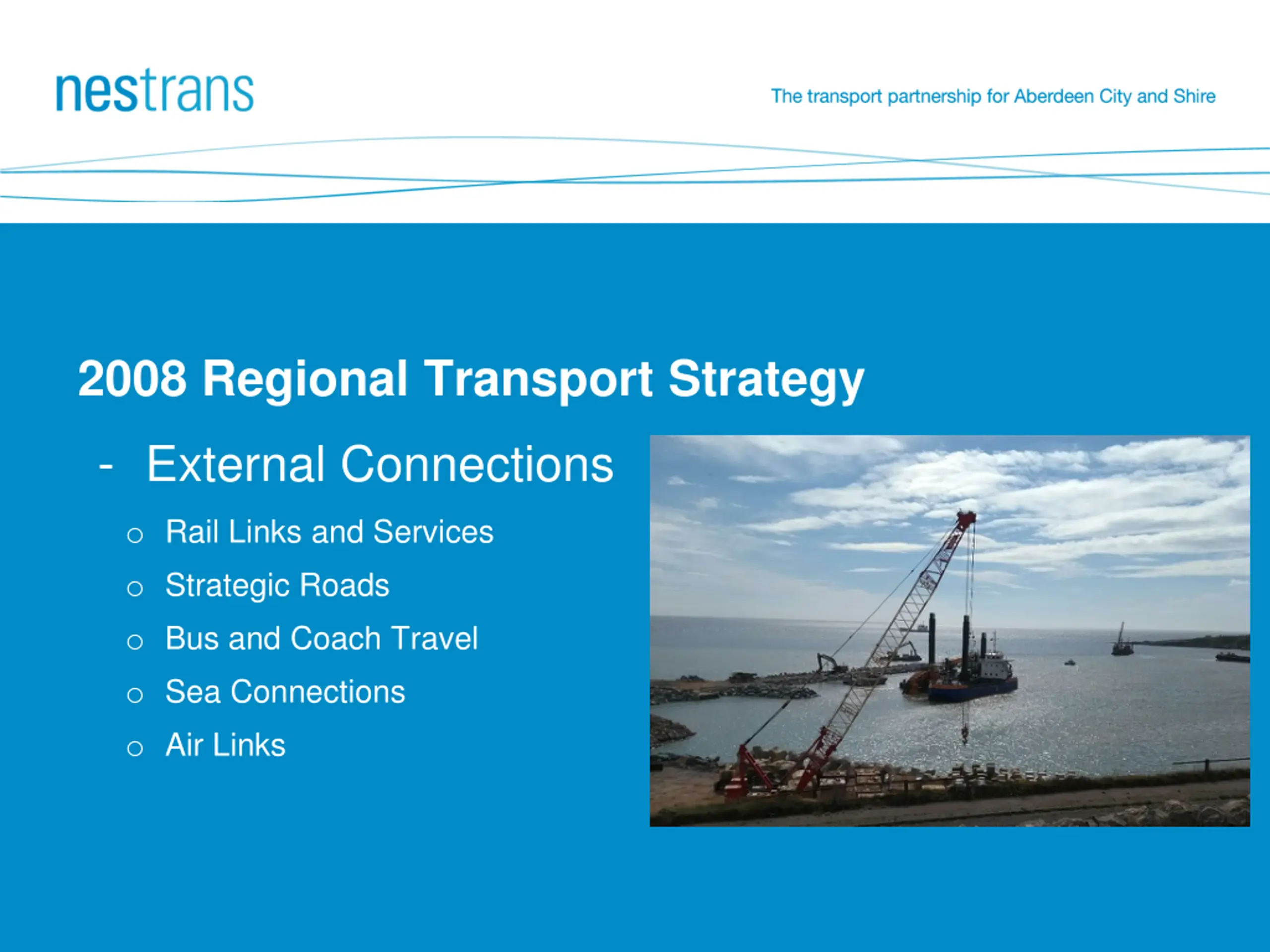 nestrans

The transport partnership for Aberdeen City and Shire

2008 Regional Transport Strategy

- External Connections

o Rail Links and Services
o Strategic Roads
o Bus and Coach Travel
o Sea Connections
o Air Links